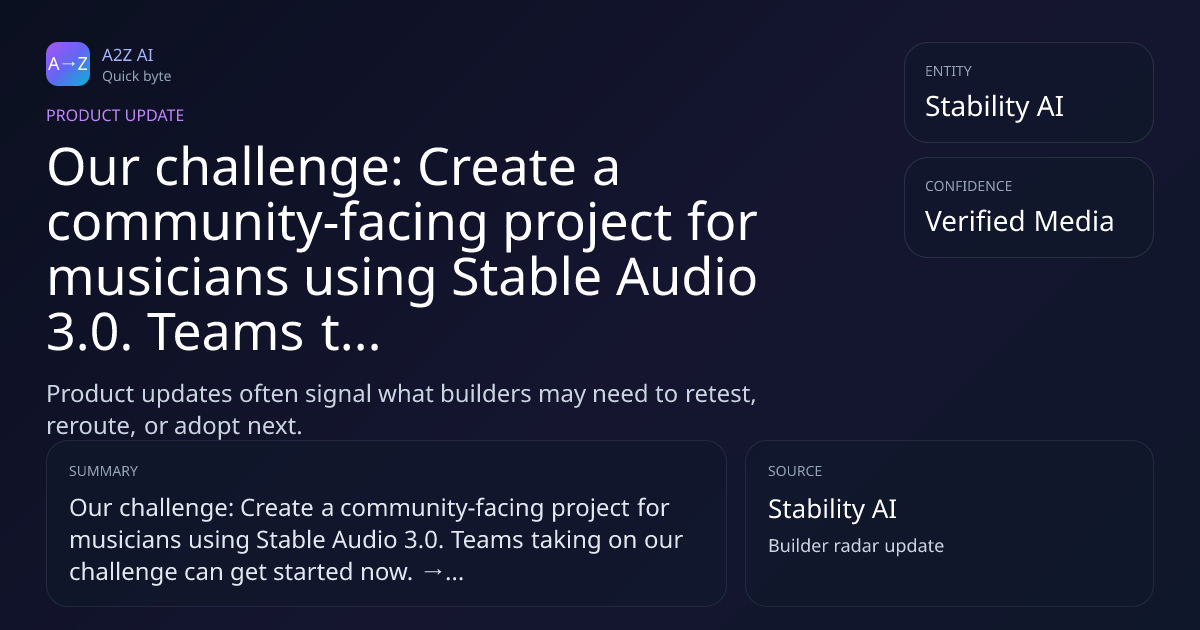 A→Z
A2Z AI
Quick byte

PRODUCT UPDATE

Our challenge: Create a community-facing project for musicians using Stable Audio 3.0. Teams t...

Product updates often signal what builders may need to retest, reroute, or adopt next.

ENTITY
Stability AI

CONFIDENCE
Verified Media

SUMMARY
Our challenge: Create a community-facing project for musicians using Stable Audio 3.0. Teams taking on our challenge can get started now. →...

SOURCE
Stability AI
Builder radar update